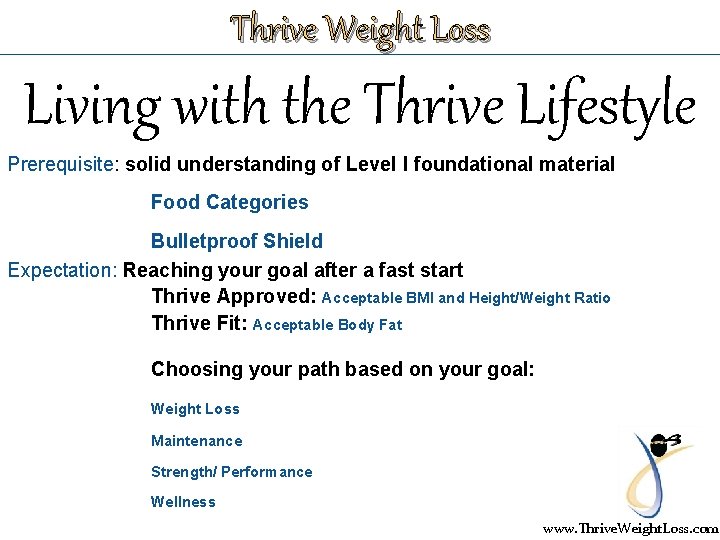 Thrive Weight Loss

Living with the Thrive Lifestyle

Prerequisite: solid understanding of Level I foundational material

Food Categories

Bulletproof Shield

Expectation: Reaching your goal after a fast start

Thrive Approved: Acceptable BMI and Height/Weight Ratio

Thrive Fit: Acceptable Body Fat

Choosing your path based on your goal:

Weight Loss

Maintenance

Strength/ Performance

Wellness

www.ThriveWeightLoss.com